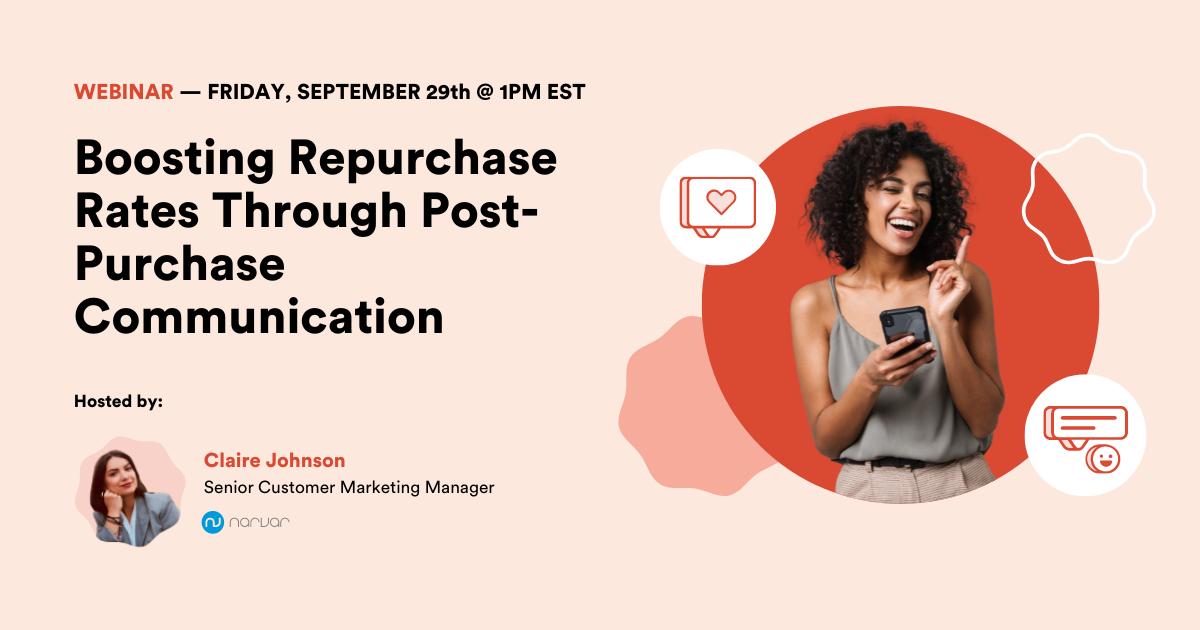 WEBINAR — FRIDAY, SEPTEMBER 29th @ 1PM EST

Boosting Repurchase Rates Through Post-Purchase Communication

Hosted by:

Claire Johnson
Senior Customer Marketing Manager
narvar